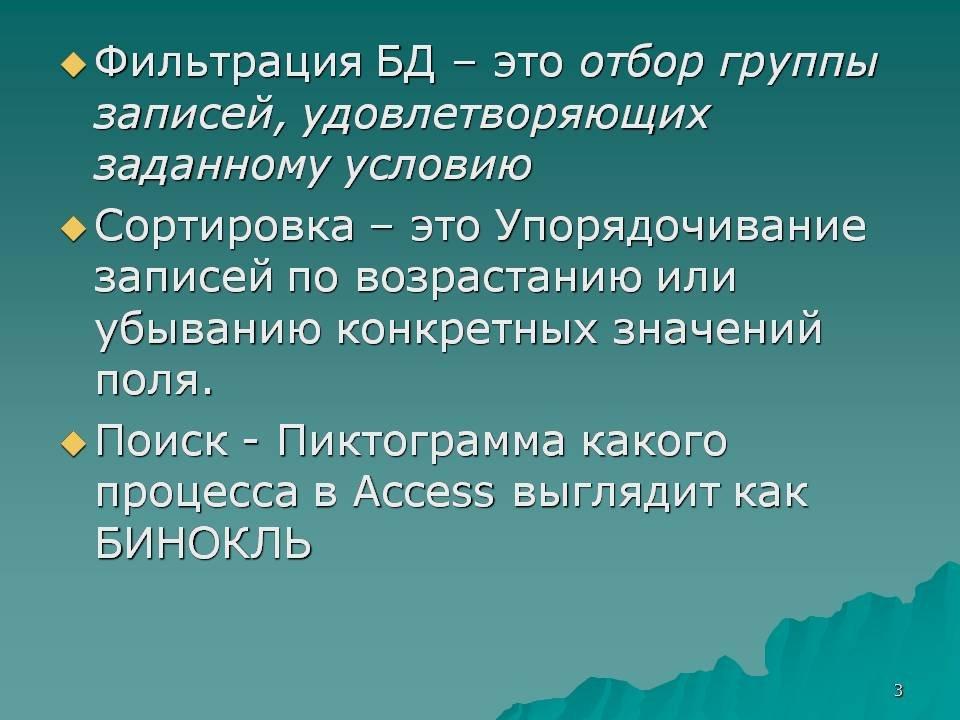 Фильтрация БД – это отбор группы записей, удовлетворяющих заданному условию

Сортировка – это Упорядочивание записей по возрастанию или убыванию конкретных значений поля.

Поиск - Пиктограмма какого процесса в Access выглядит как БИНОКЛЬ

3